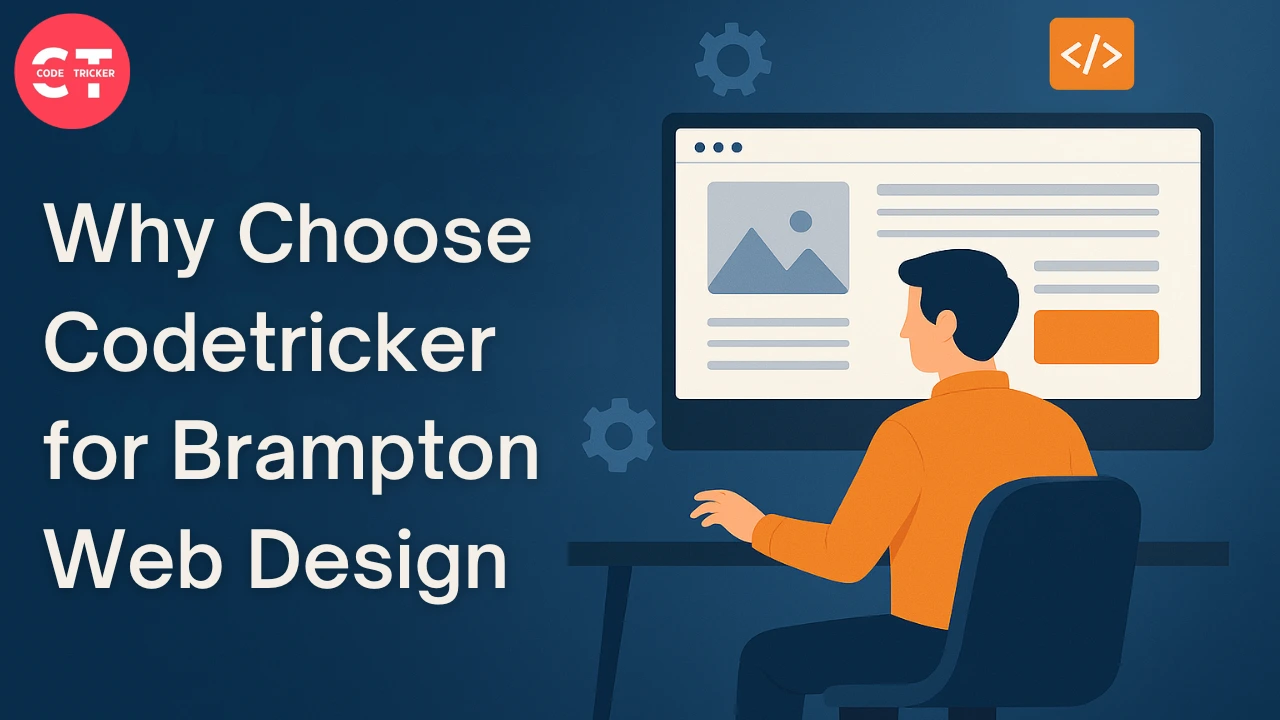 CT
CODE TRICKER

</>

Why Choose Codetricker for Brampton Web Design